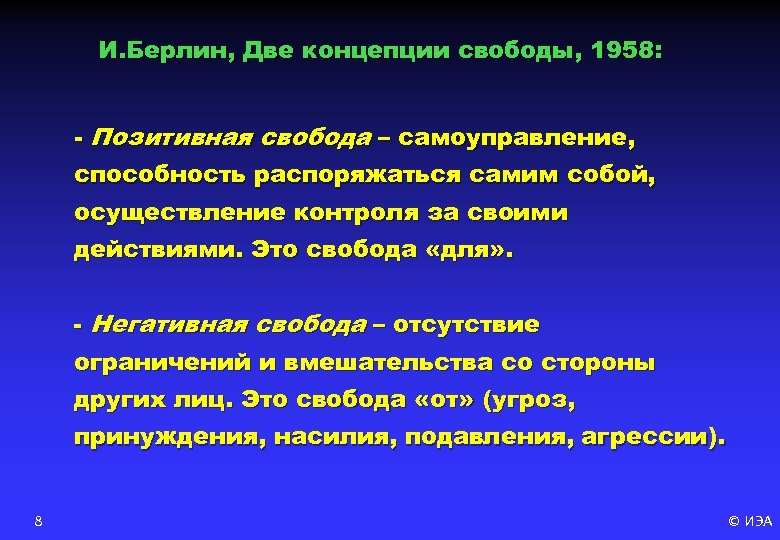 И.Берлин, Две концепции свободы, 1958:

- Позитивная свобода – самоуправление, способность распоряжаться самим собой, осуществление контроля за своими действиями. Это свобода «для».

- Негативная свобода – отсутствие ограничений и вмешательства со стороны других лиц. Это свобода «от» (угроз, принуждения, насилия, подавления, агрессии).

8

© ИЭА